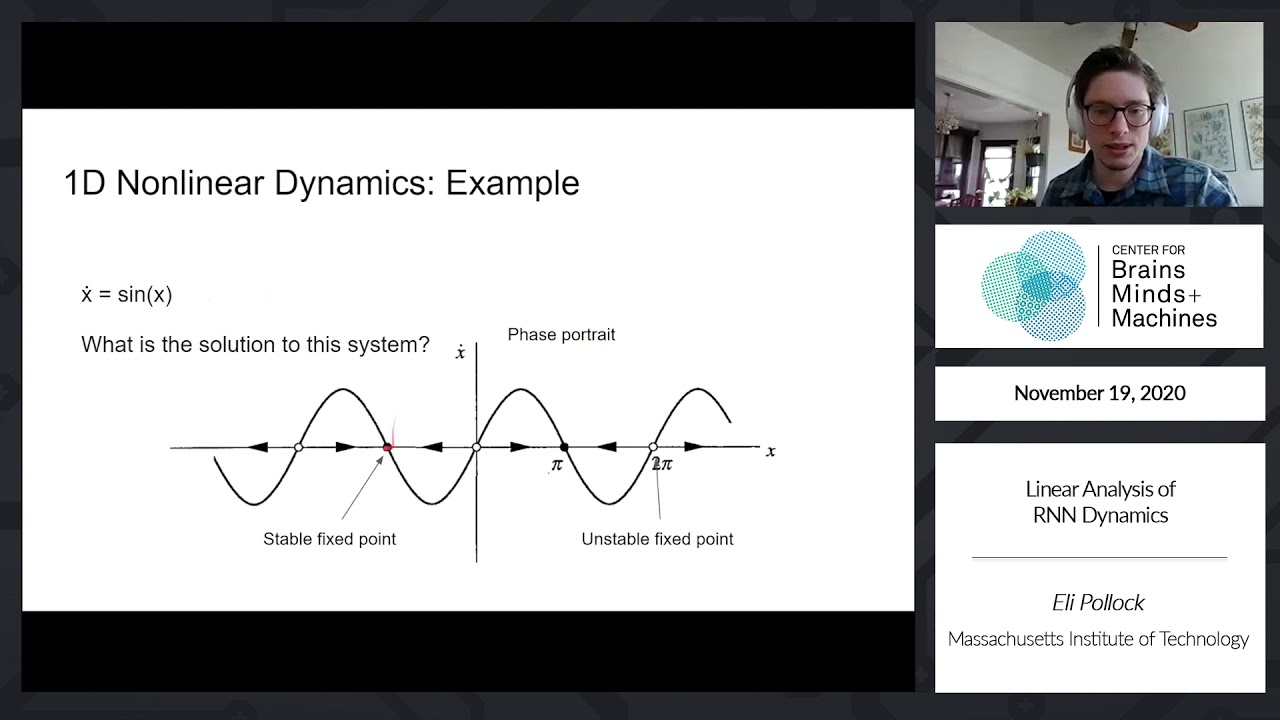 1D Nonlinear Dynamics: Example

$\dot{x} = \sin(x)$

What is the solution to this system?

Phase portrait

$\dot{x}$

$x$

$\pi$

$2\pi$

Stable fixed point

Unstable fixed point

CENTER FOR
Brains
Minds+
Machines

November 19, 2020

Linear Analysis of
RNN Dynamics

Eli Pollock

Massachusetts Institute of Technology